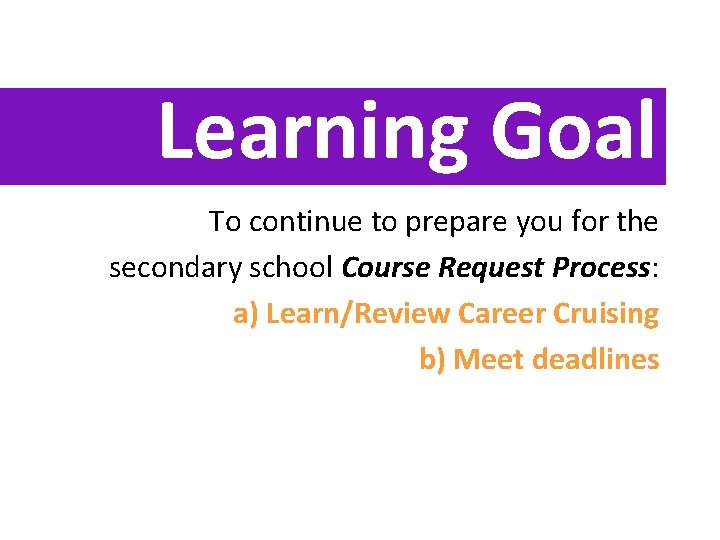 Learning Goal

To continue to prepare you for the secondary school Course Request Process:

a) Learn/Review Career Cruising

b) Meet deadlines